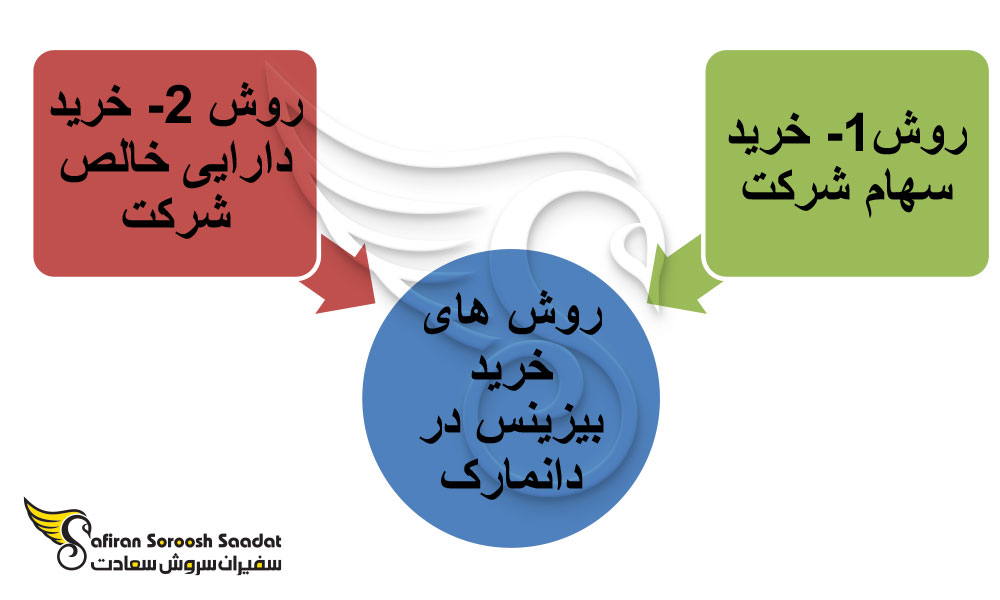 روش1- خرید سهام شرکت

روش 2- خرید دارایی خالص شرکت

روش های خرید بیزینس در دانمارک

Safiran Soroosh Saadat
سفیران سروش سعادت